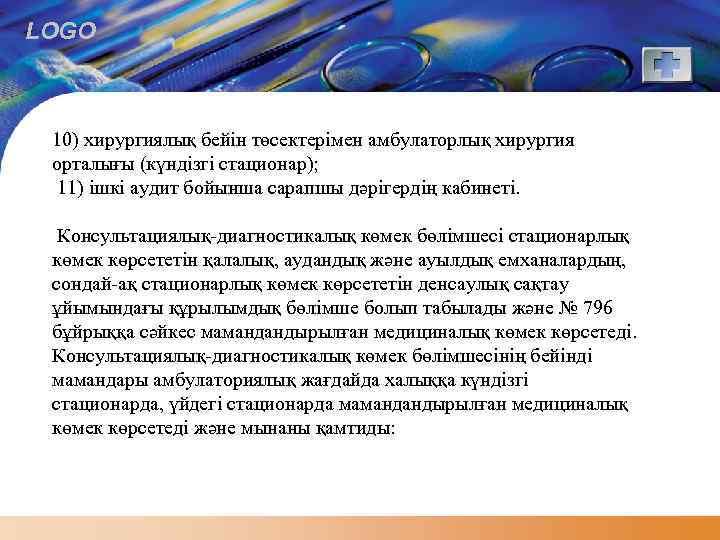 LOGO

10) хирургиялық бейін төсектерімен амбулаторлық хирургия орталығы (күндізгі стационар);
11) ішкі аудит бойынша сарапшы дәрігердің кабинеті.

Консультациялық-диагностикалық көмек бөлімшесі стационарлық көмек көрсететін қалалық, аудандық және ауылдық емханалардың, сондай-ақ стационарлық көмек көрсететін денсаулық сақтау ұйымындағы құрылымдық бөлімше болып табылады және № 796 бұйрыққа сәйкес мамандандырылған медициналық көмек көрсетеді. Консультациялық-диагностикалық көмек бөлімшесінің бейінді мамандары амбулаториялық жағдайда халыққа күндізгі стационарда, үйдегі стационарда мамандандырылған медициналық көмек көрсетеді және мынаны қамтиды: